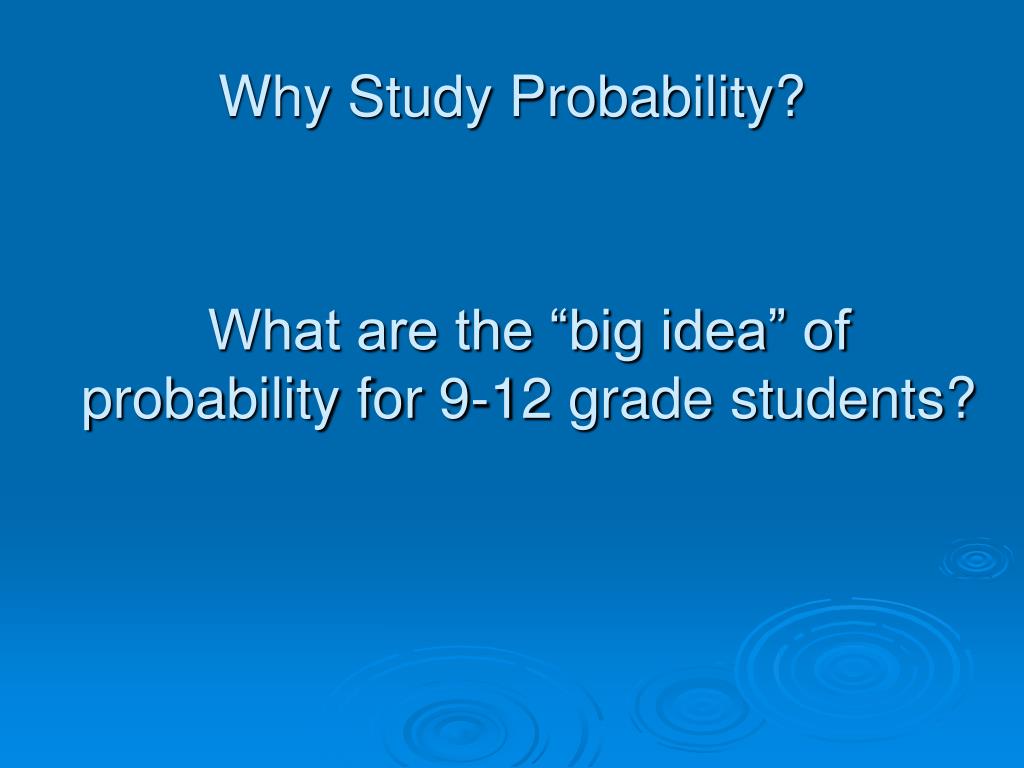 Why Study Probability?

What are the “big idea” of probability for 9-12 grade students?